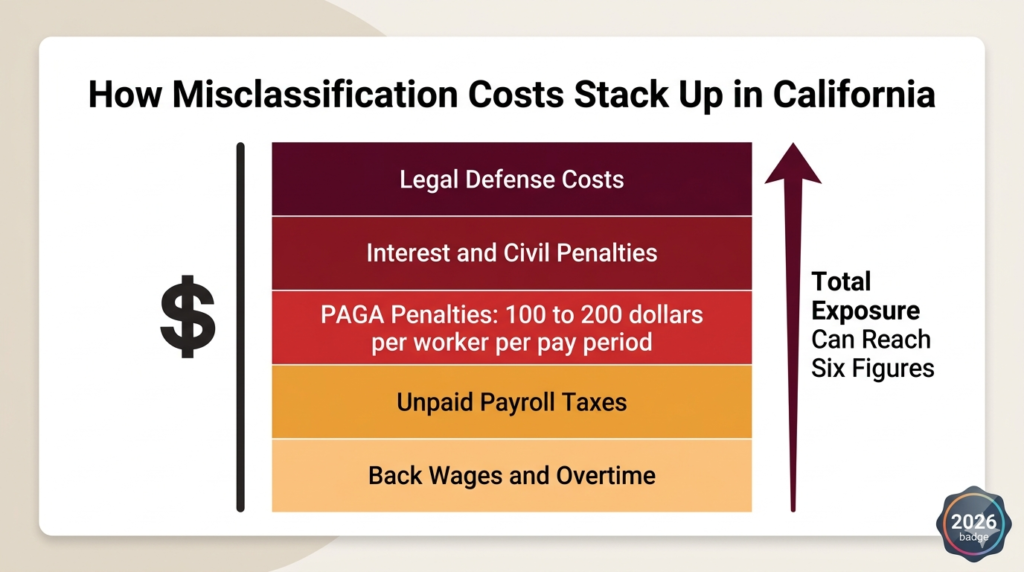 How Misclassification Costs Stack Up in California

$

Legal Defense Costs

Interest and Civil Penalties

PAGA Penalties: 100 to 200 dollars per worker per pay period

Unpaid Payroll Taxes

Back Wages and Overtime

Total Exposure Can Reach Six Figures

2026 badge